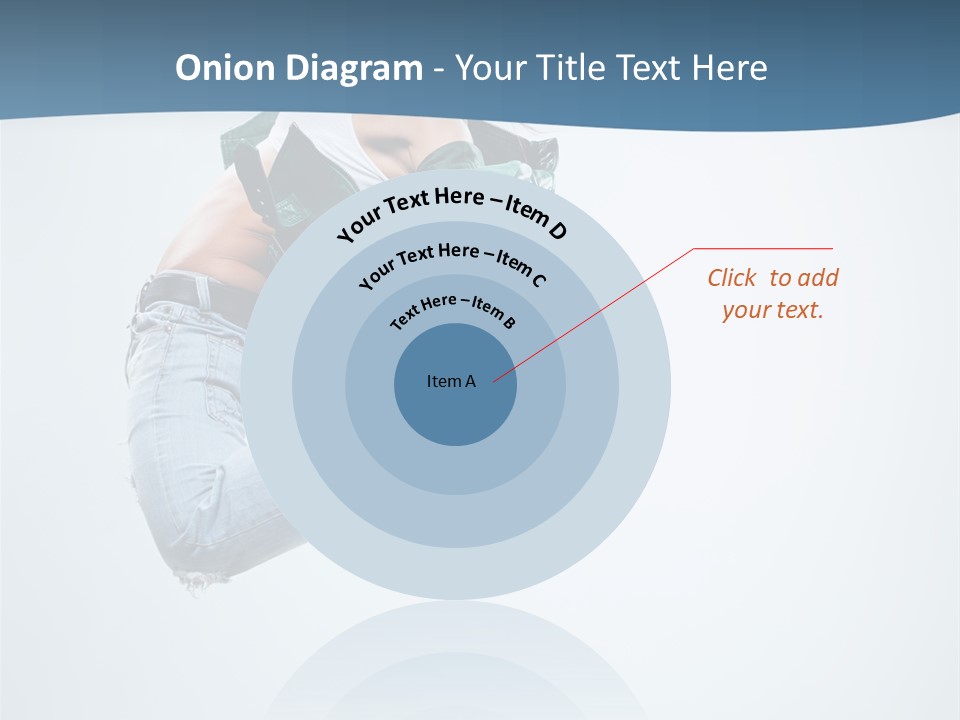 Onion Diagram - Your Title Text Here

Your Text Here – Item D

Your Text Here – Item C

Text Here – Item B

Item A

Click to add your text.